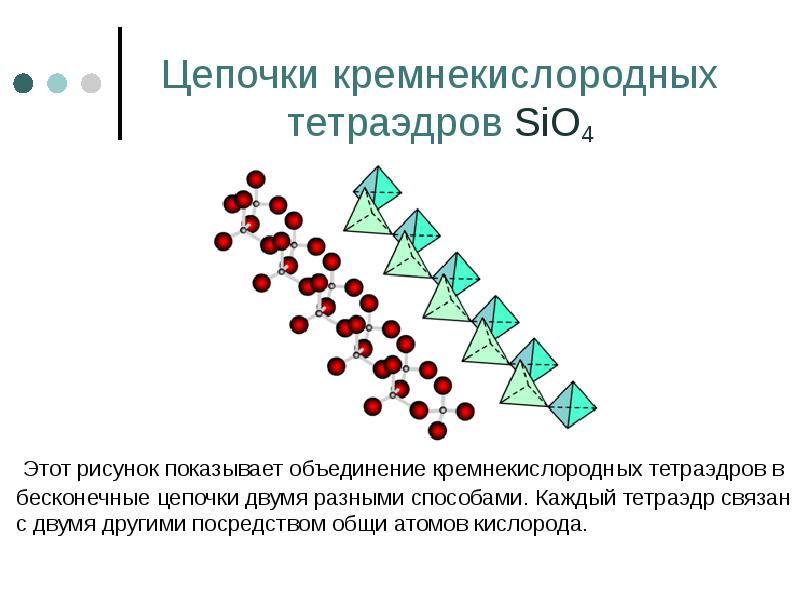 Цепочки кремнекислородных тетраэдров $SiO_4$

Этот рисунок показывает объединение кремнекислородных тетраэдров в бесконечные цепочки двумя разными способами. Каждый тетраэдр связан с двумя другими посредством общи атомов кислорода.